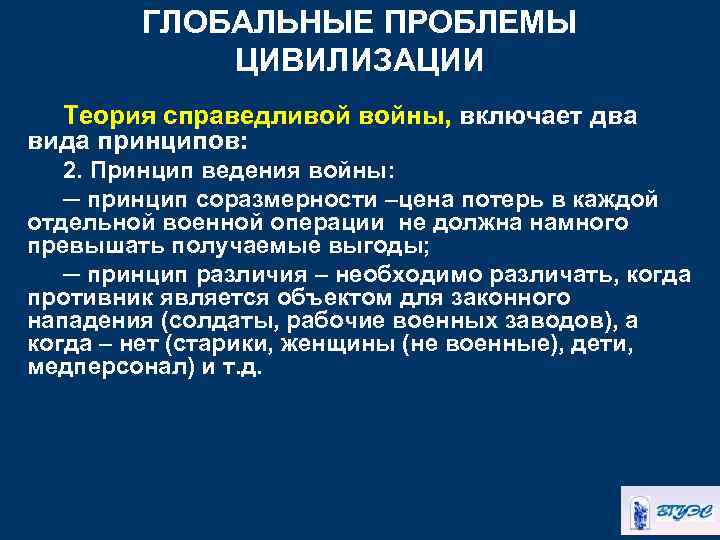 ГЛОБАЛЬНЫЕ ПРОБЛЕМЫ ЦИВИЛИЗАЦИИ

Теория справедливой войны, включает два вида принципов:

2. Принцип ведения войны:

— принцип соразмерности –цена потерь в каждой отдельной военной операции не должна намного превышать получаемые выгоды;

— принцип различия – необходимо различать, когда противник является объектом для законного нападения (солдаты, рабочие военных заводов), а когда – нет (старики, женщины (не военные), дети, медперсонал) и т.д.

ВГУЭС